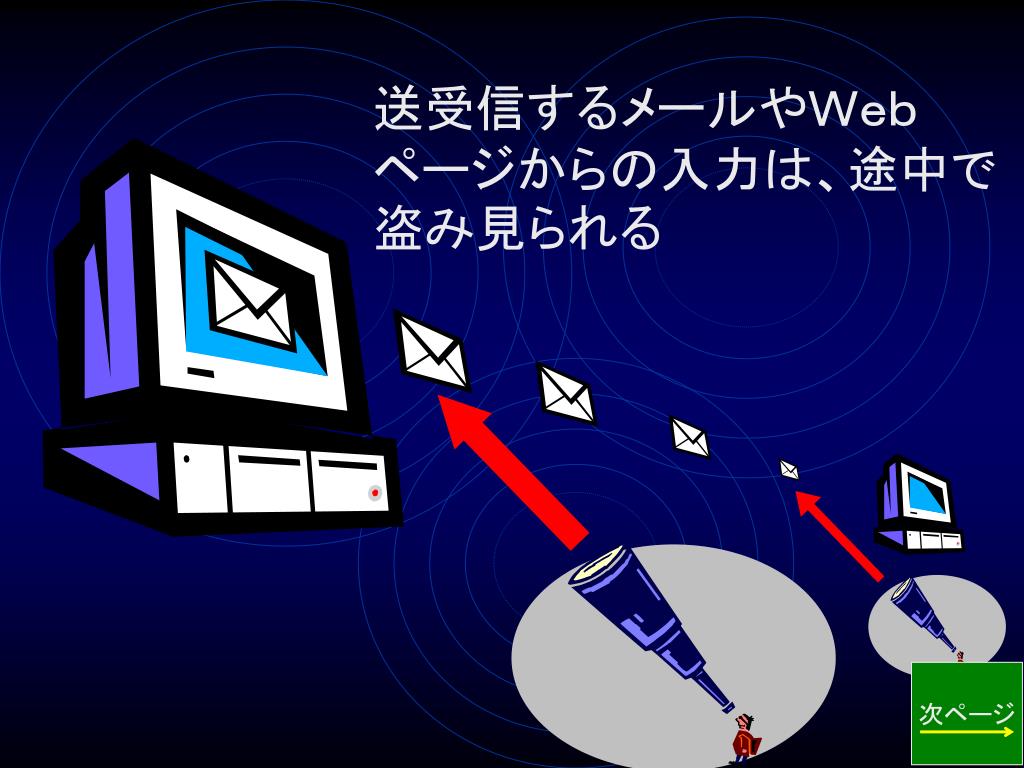 送受信するメールやWebページからの入力は、途中で盗み見られる

次ページ